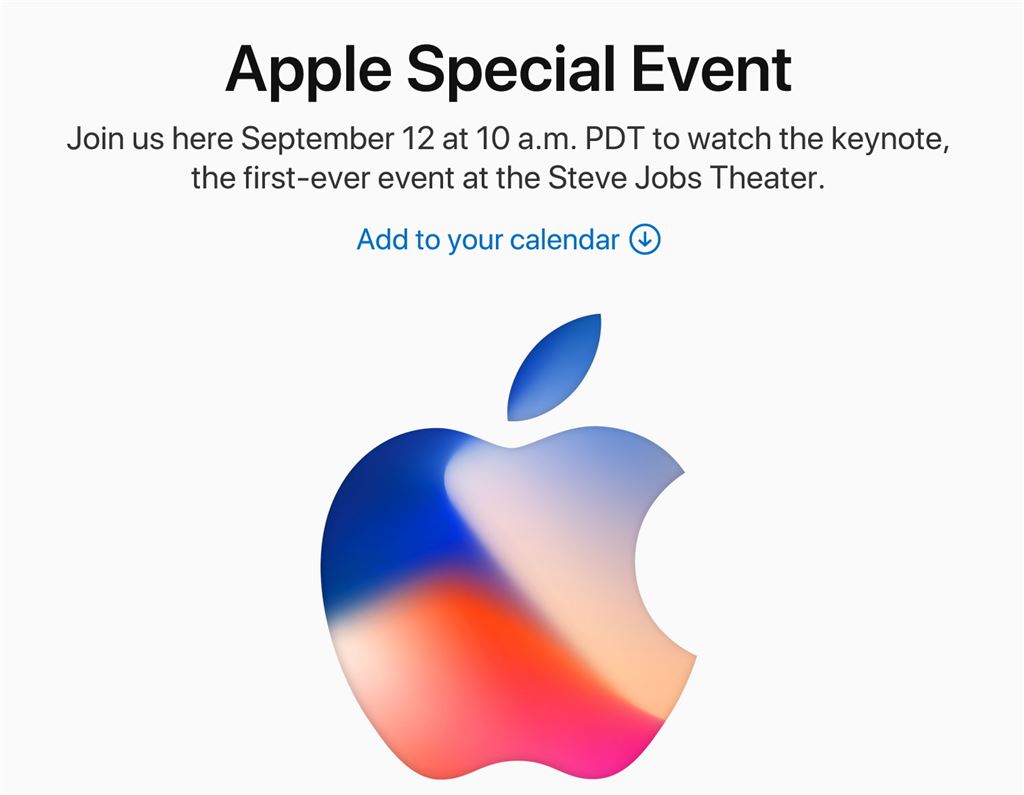 Apple Special Event

Join us here September 12 at 10 a.m. PDT to watch the keynote, the first-ever event at the Steve Jobs Theater.

Add to your calendar